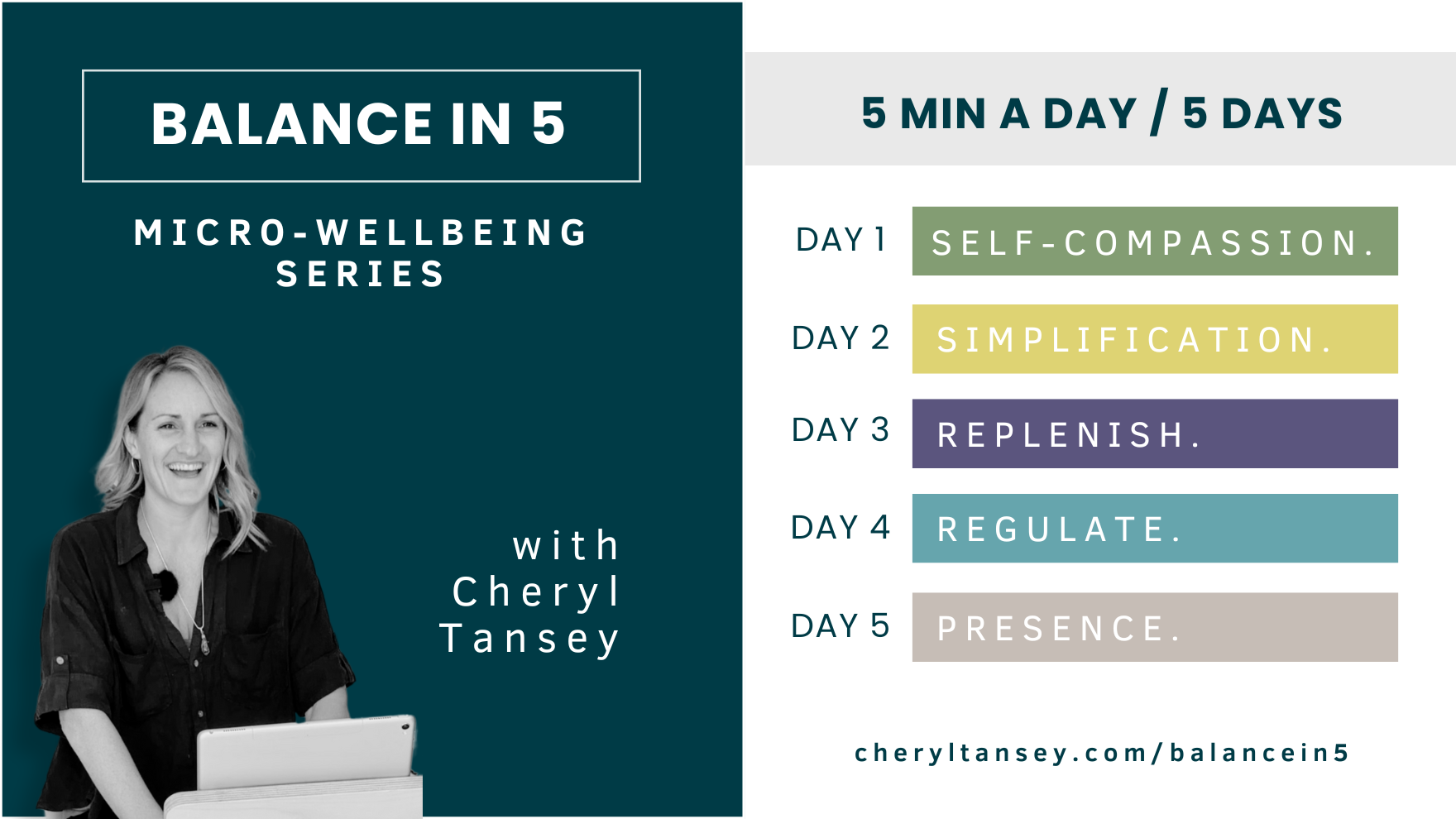 BALANCE IN 5

MICRO-WELLBEING SERIES

with Cheryl Tansey

5 MIN A DAY / 5 DAYS

DAY 1 SELF-COMPASSION.

DAY 2 SIMPLIFICATION.

DAY 3 REPLENISH.

DAY 4 REGULATE.

DAY 5 PRESENCE.

cheryltansey.com/balancein5